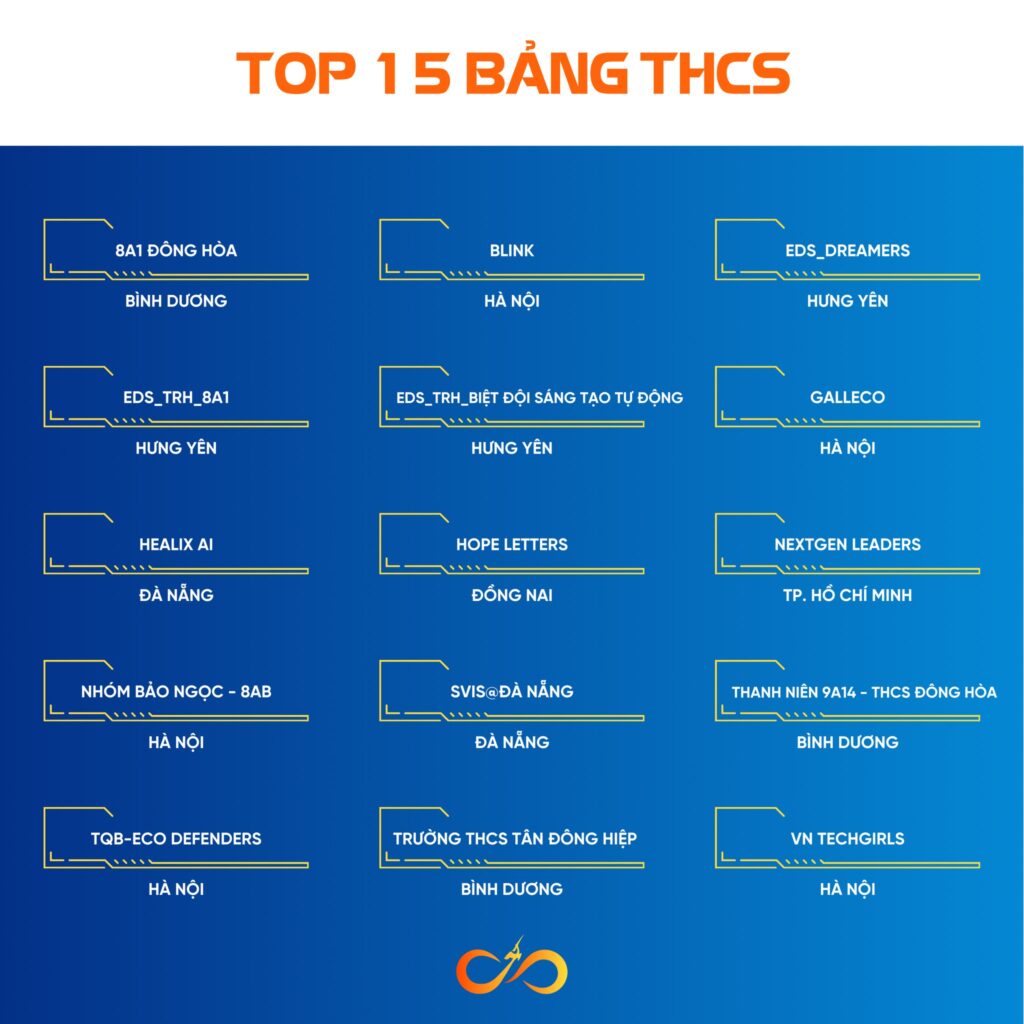 TOP 15 BẢNG THCS

8A1 ĐÔNG HÒA
BÌNH DƯƠNG

BLINK
HÀ NỘI

EDS_DREAMERS
HƯNG YÊN

EDS_TRH_8A1
HƯNG YÊN

EDS_TRH_BIỆT ĐỘI SÁNG TẠO TỰ ĐỘNG
HƯNG YÊN

GALLECO
HÀ NỘI

HEALIX AI
ĐÀ NẴNG

HOPE LETTERS
ĐỒNG NAI

NEXTGEN LEADERS
TP. HỒ CHÍ MINH

NHÓM BẢO NGỌC - 8AB
HÀ NỘI

SVIS@ĐÀ NẴNG
ĐÀ NẴNG

THANH NIÊN 9A14 - THCS ĐÔNG HÒA
BÌNH DƯƠNG

TQB-ECO DEFENDERS
HÀ NỘI

TRƯỜNG THCS TÂN ĐÔNG HIỆP
BÌNH DƯƠNG

VN TECHGIRLS
HÀ NỘI